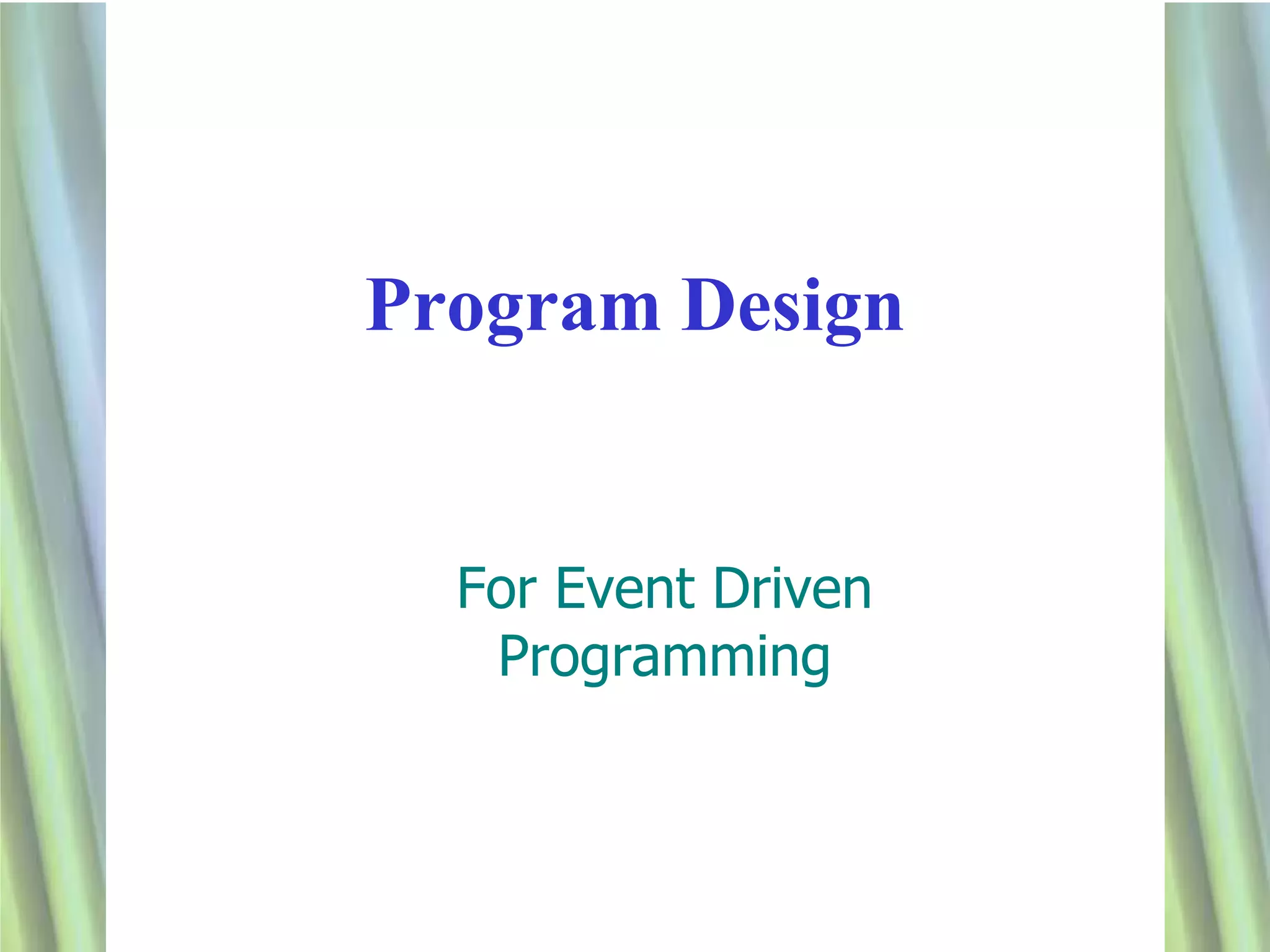 Program Design

For Event Driven Programming